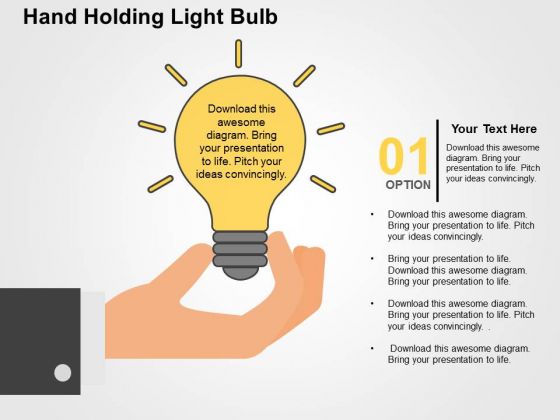 Hand Holding Light Bulb

Download this awesome diagram. Bring your presentation to life. Pitch your ideas convincingly.

01
OPTION

Your Text Here

Download this awesome diagram. Bring your presentation to life. Pitch your ideas convincingly.

• Download this awesome diagram. Bring your presentation to life. Pitch your ideas convincingly.

• Bring your presentation to life. Download this awesome diagram. Bring your presentation to life.

• Download this awesome diagram. Bring your presentation to life. Pitch your ideas convincingly. .

• Download this awesome diagram. Bring your presentation to life.